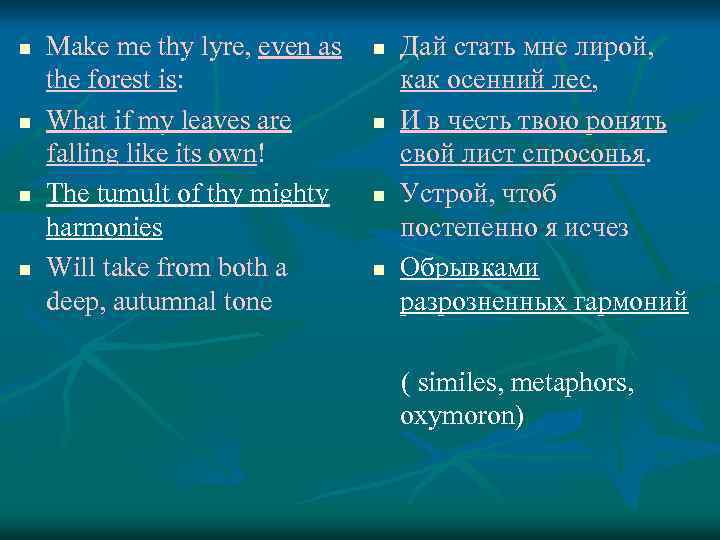 - Make me thy lyre, even as the forest is:
- What if my leaves are falling like its own!
- The tumult of thy mighty harmonies
- Will take from both a deep, autumnal tone

- Дай стать мне лирой, как осенний лес,
- И в честь твою ронять свой лист спросонья.
- Устрой, чтоб постепенно я исчез
- Обрывками разрозненных гармоний

( similes, metaphors, oxymoron)